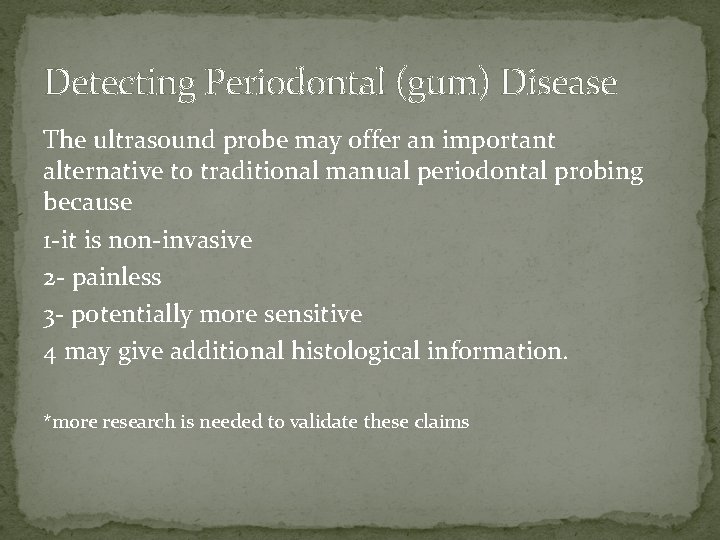 Detecting Periodontal (gum) Disease

The ultrasound probe may offer an important alternative to traditional manual periodontal probing because

1-it is non-invasive

2- painless

3- potentially more sensitive

4 may give additional histological information.

*more research is needed to validate these claims